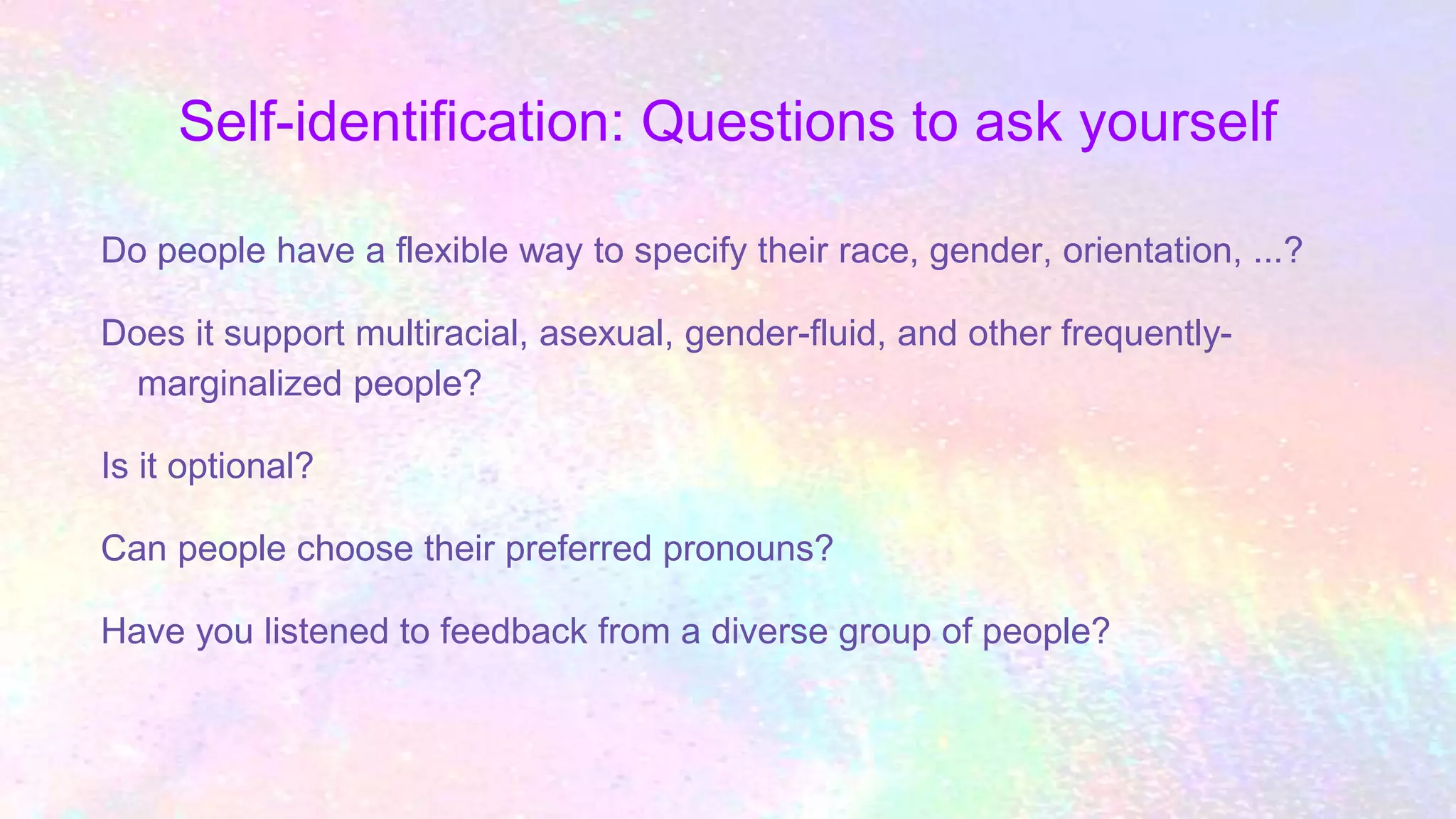 Self-identification: Questions to ask yourself

Do people have a flexible way to specify their race, gender, orientation, ...?

Does it support multiracial, asexual, gender-fluid, and other frequently-marginalized people?

Is it optional?

Can people choose their preferred pronouns?

Have you listened to feedback from a diverse group of people?